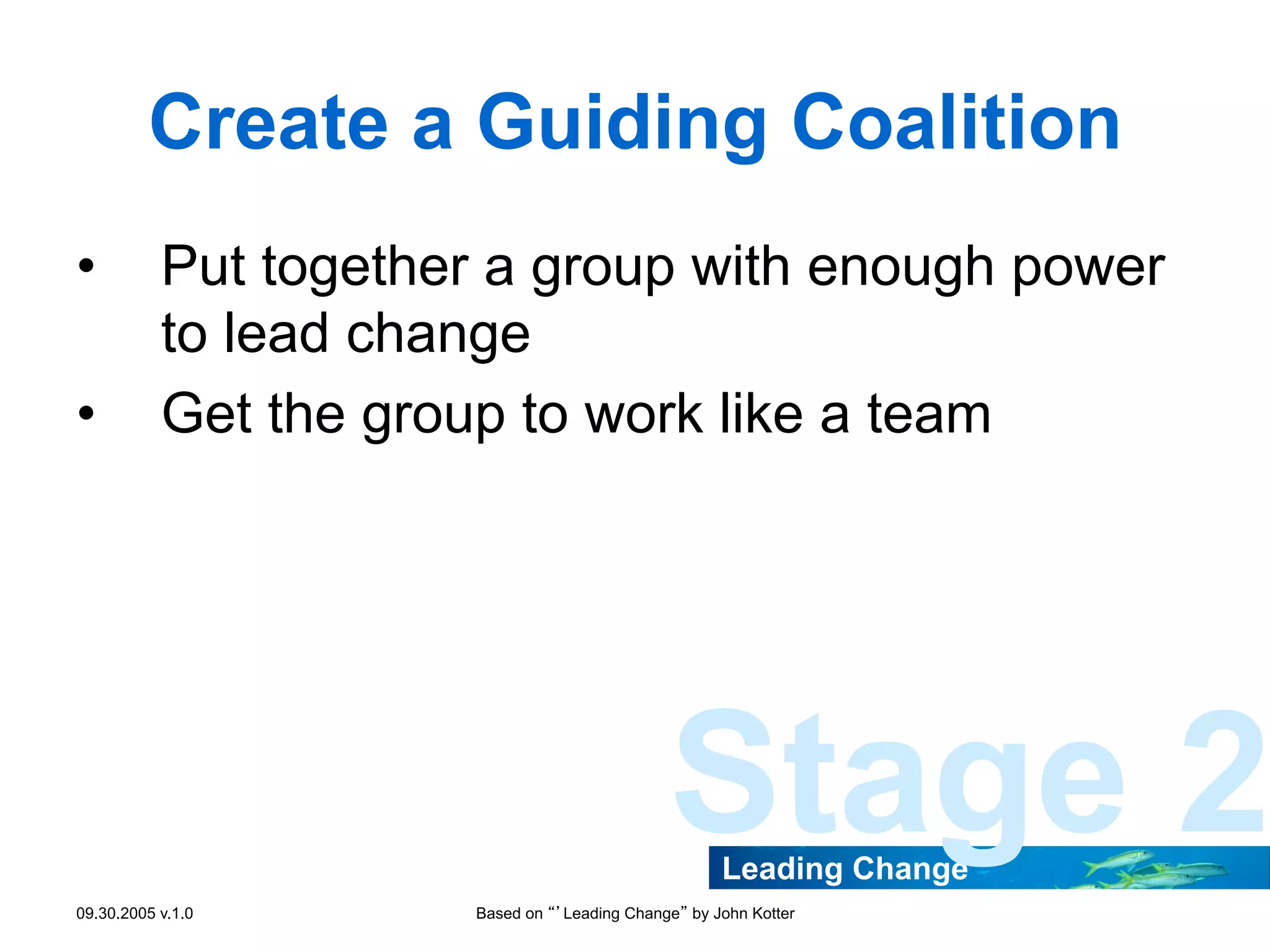 Create a Guiding Coalition

• Put together a group with enough power to lead change

• Get the group to work like a team

Stage 2

Leading Change

09.30.2005 v.1.0

Based on “’ Leading Change” by John Kotter